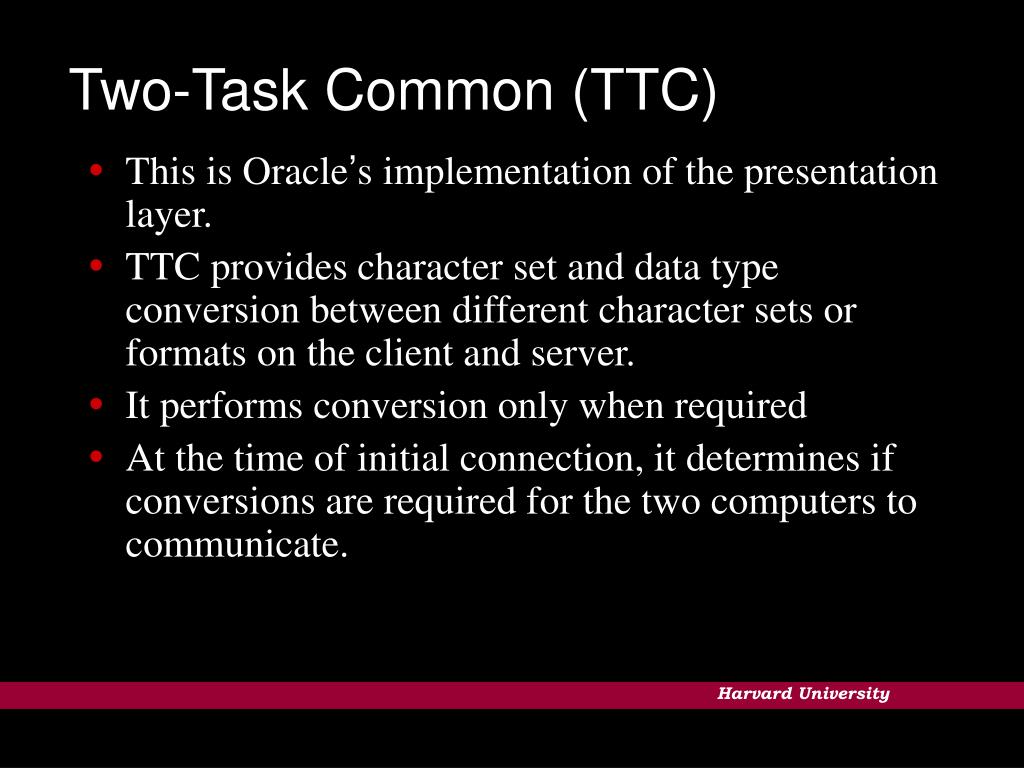 Two-Task Common (TTC)

• This is Oracle's implementation of the presentation layer.
• TTC provides character set and data type conversion between different character sets or formats on the client and server.
• It performs conversion only when required
• At the time of initial connection, it determines if conversions are required for the two computers to communicate.

Harvard University